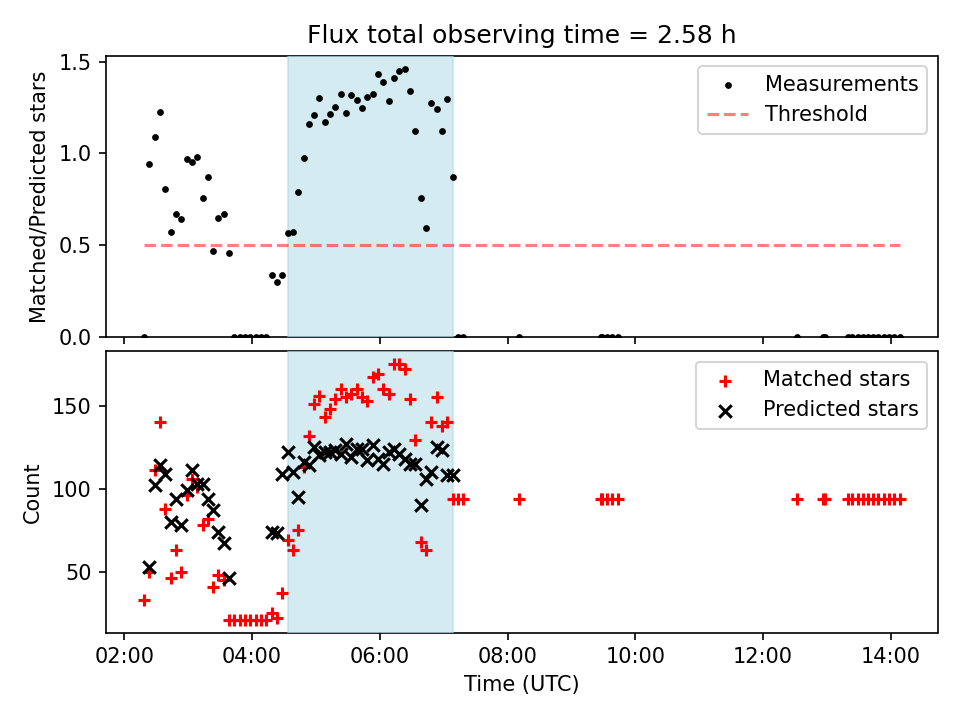 Flux total observing time = 2.58 h

Matched/Predicted stars

1.5
1.0
0.5
0.0

Measurements
Threshold

Count

150
100
50

Matched stars
Predicted stars

02:00
04:00
06:00
08:00
10:00
12:00
14:00

Time (UTC)